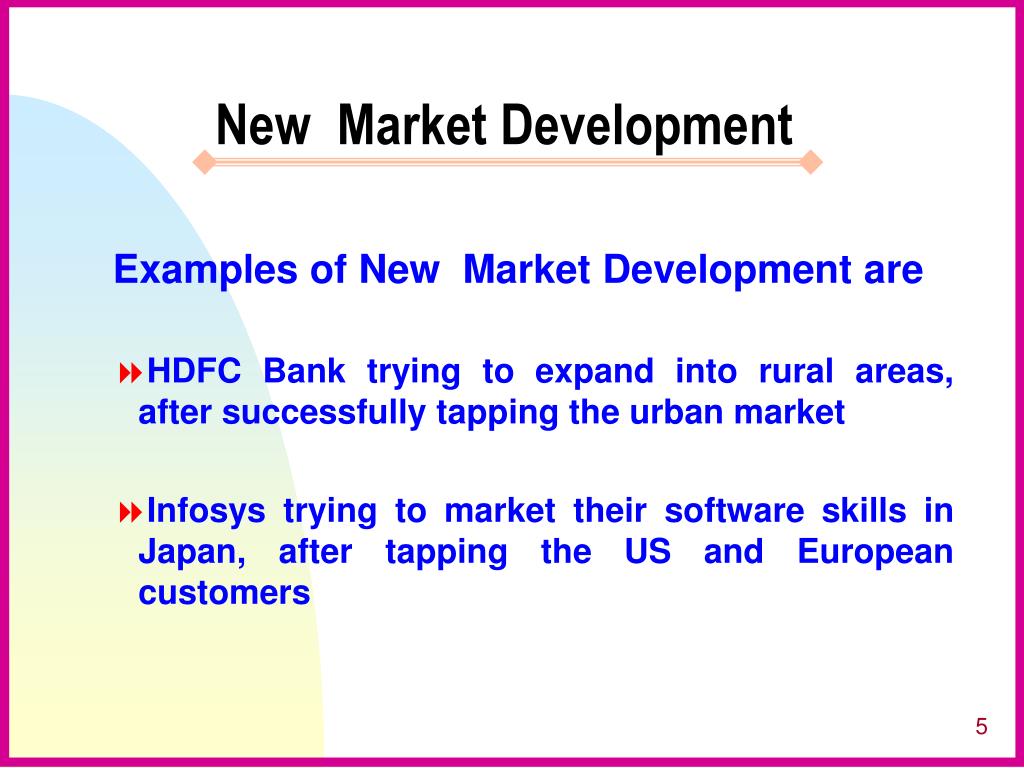 New Market Development

Examples of New Market Development are

HDFC Bank trying to expand into rural areas, after successfully tapping the urban market

Infosys trying to market their software skills in Japan, after tapping the US and European customers

5